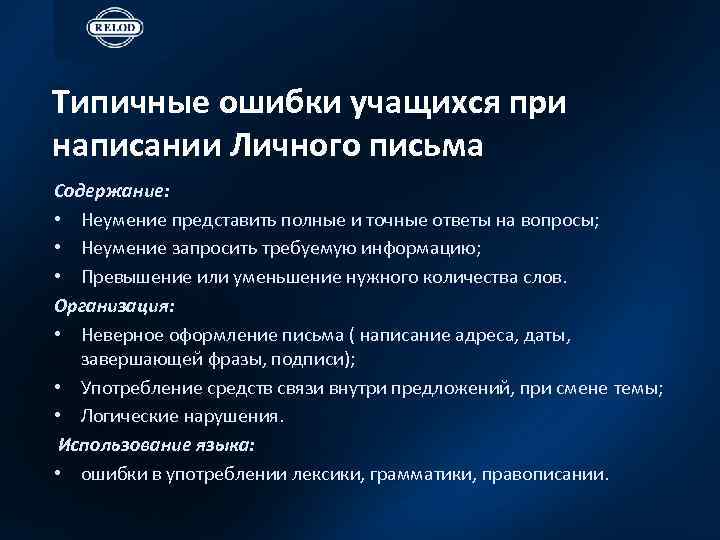 RELOD

Типичные ошибки учащихся при написании Личного письма

Содержание:
• Неумение представить полные и точные ответы на вопросы;
• Неумение запросить требуемую информацию;
• Превышение или уменьшение нужного количества слов.
Организация:
• Неверное оформление письма ( написание адреса, даты, завершающей фразы, подписи);
• Употребление средств связи внутри предложений, при смене темы;
• Логические нарушения.
Использование языка:
• ошибки в употреблении лексики, грамматики, правописании.